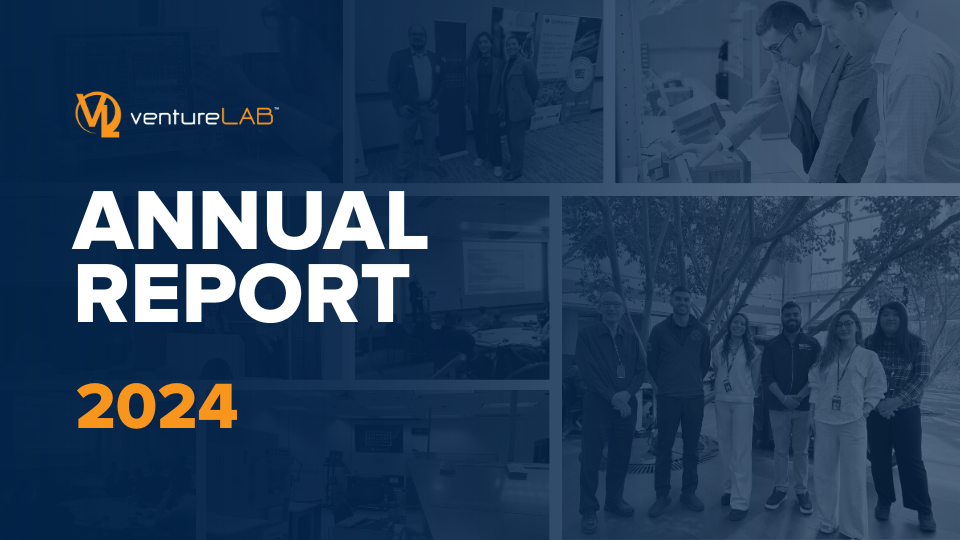 ventureLAB™

ANNUAL REPORT

2024